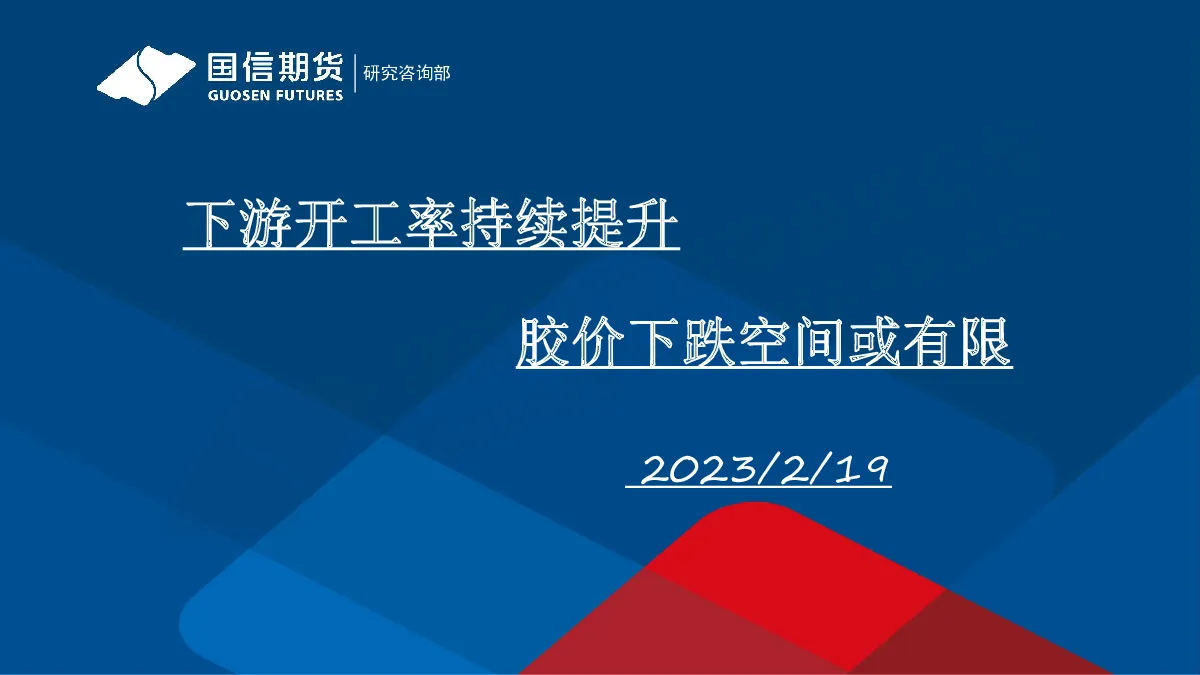 国信期货
GUOSEN FUTURES
研究咨询部

下游开工率持续提升

胶价下跌空间或有限

2023/2/19